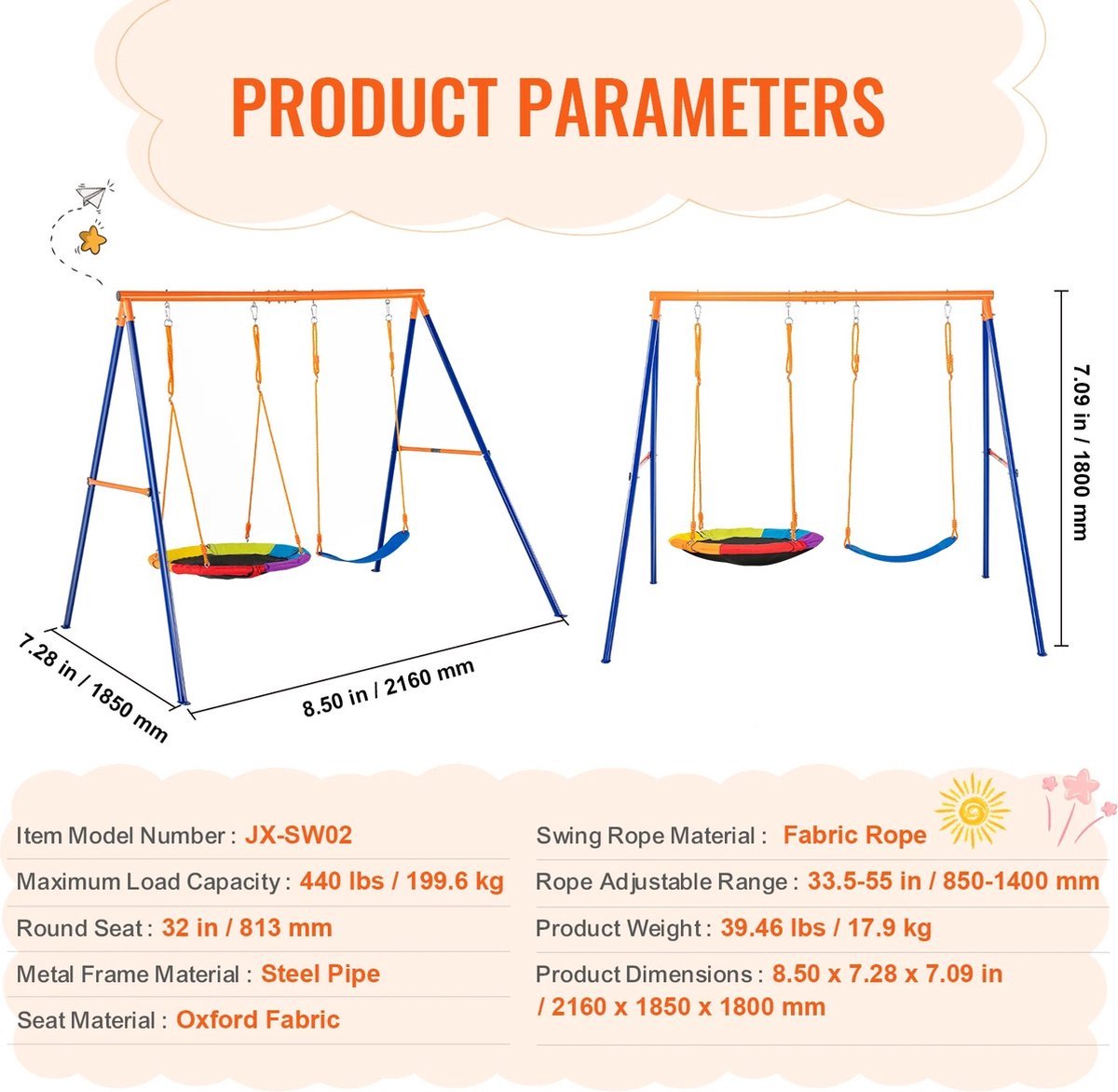 PRODUCT PARAMETERS

7.28 in / 1850 mm

8.50 in / 2160 mm

7.09 in / 1800 mm

Item Model Number : JX-SW02

Maximum Load Capacity : 440 lbs / 199.6 kg

Round Seat : 32 in / 813 mm

Metal Frame Material : Steel Pipe

Seat Material : Oxford Fabric

Swing Rope Material : Fabric Rope

Rope Adjustable Range : 33.5-55 in / 850-1400 mm

Product Weight : 39.46 lbs / 17.9 kg

Product Dimensions : 8.50 x 7.28 x 7.09 in / 2160 x 1850 x 1800 mm